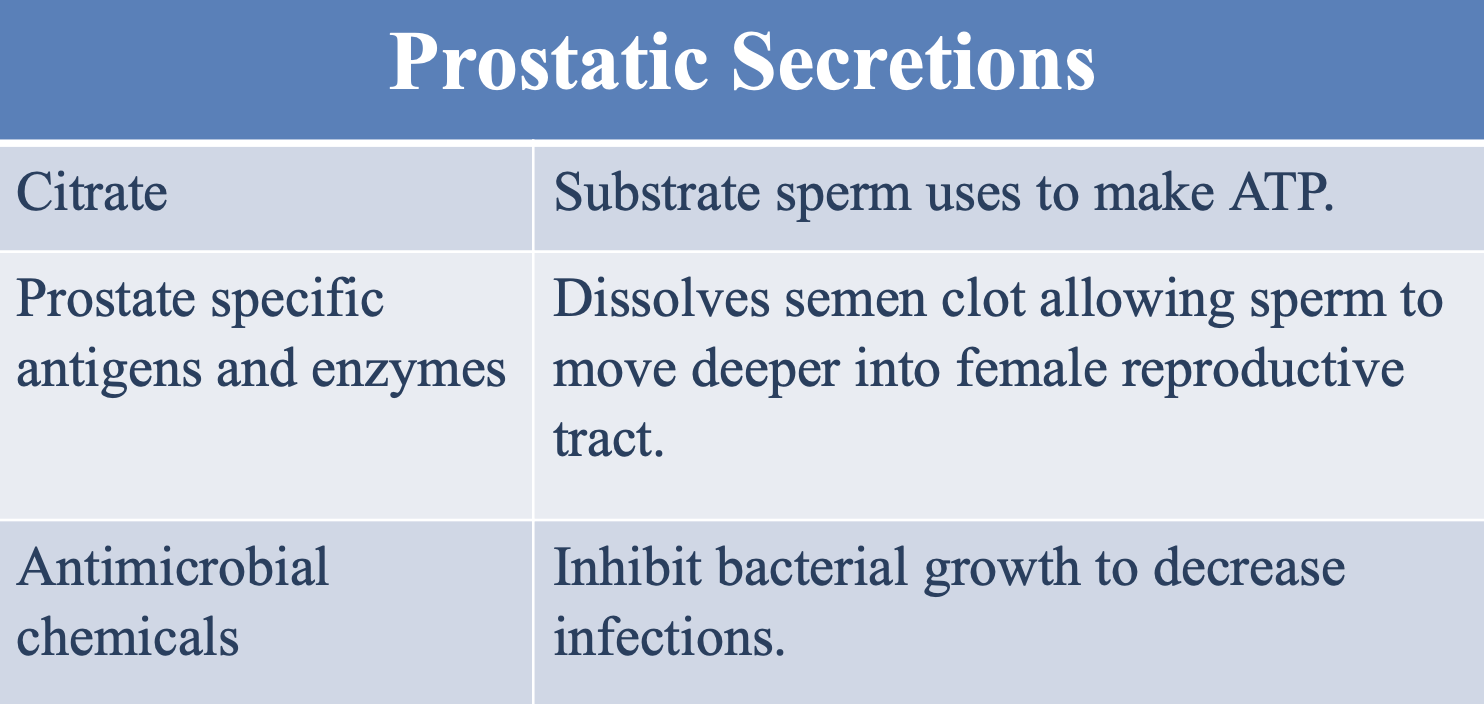 | Prostatic Secretions | |
|---|---|
| Citrate | Substrate sperm uses to make ATP. |
| Prostate specific antigens and enzymes | Dissolves semen clot allowing sperm to move deeper into female reproductive tract. |
| Antimicrobial chemicals | Inhibit bacterial growth to decrease infections. |